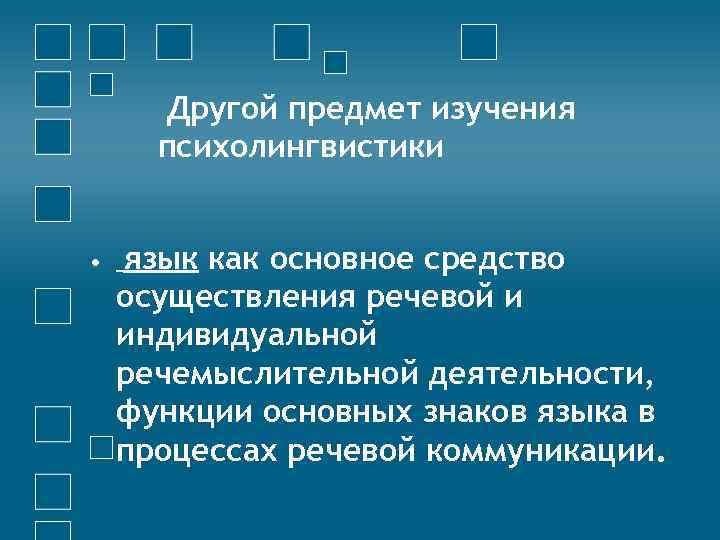 Другой предмет изучения психолингвистики

• язык как основное средство осуществления речевой и индивидуальной речемыслительной деятельности, функции основных знаков языка в процессах речевой коммуникации.